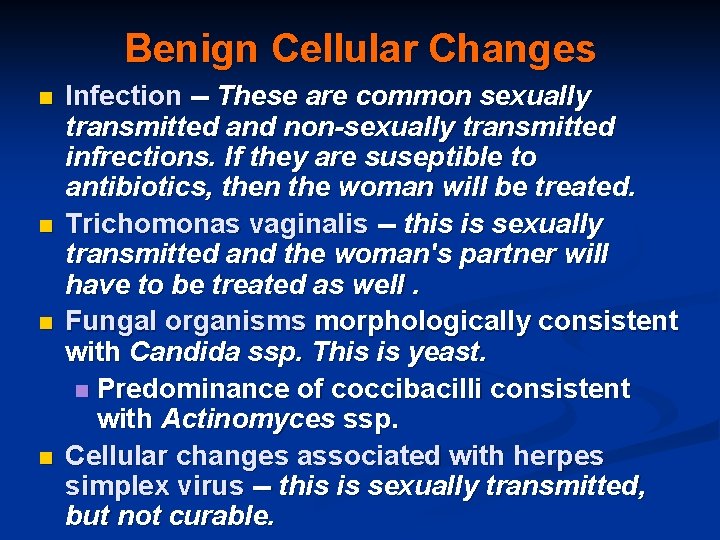 Benign Cellular Changes

Infection – These are common sexually transmitted and non-sexually transmitted infrections. If they are suseptible to antibiotics, then the woman will be treated.

Trichomonas vaginalis – this is sexually transmitted and the woman's partner will have to be treated as well .

Fungal organisms morphologically consistent with Candida ssp. This is yeast.

Predominance of coccibacilli consistent with Actinomyces ssp.

Cellular changes associated with herpes simplex virus – this is sexually transmitted, but not curable.